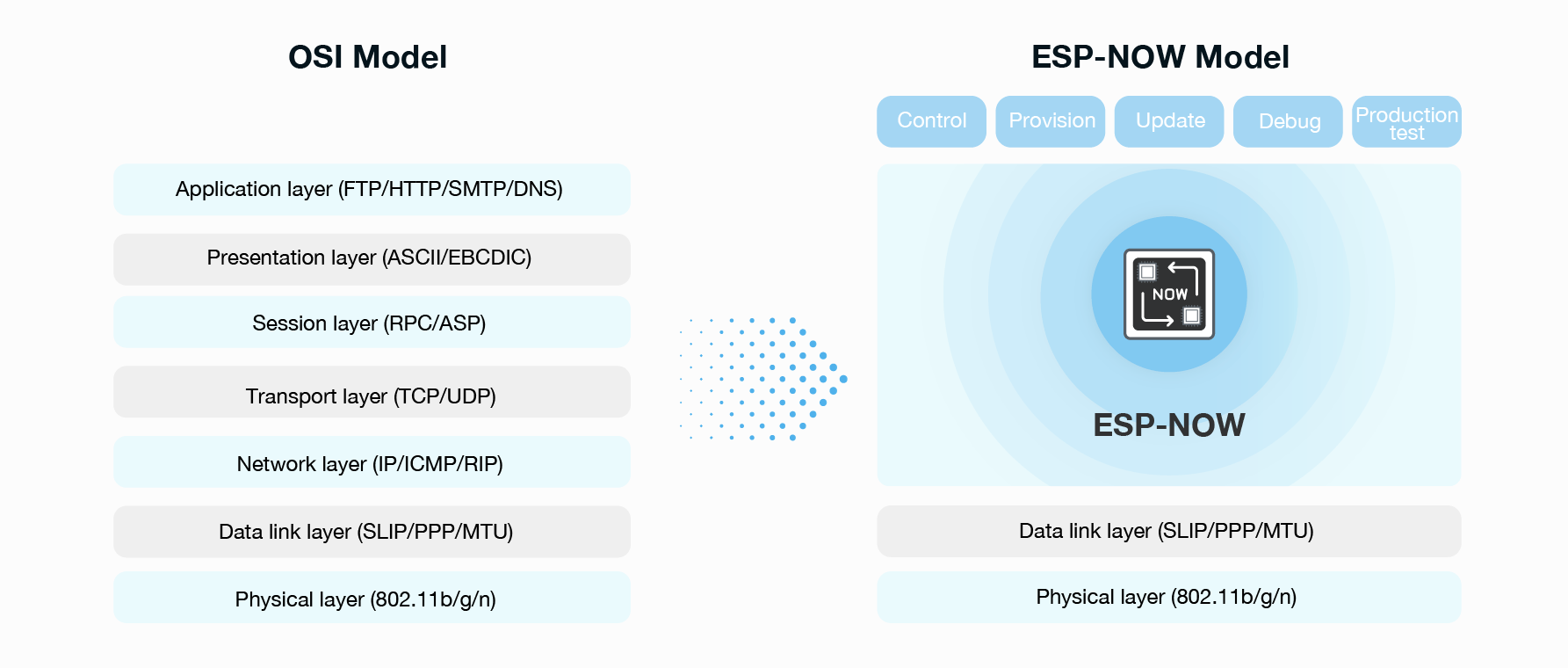 OSI Model

Application layer (FTP/HTTP/SMTP/DNS)

Presentation layer (ASCII/EBCDIC)

Session layer (RPC/ASP)

Transport layer (TCP/UDP)

Network layer (IP/ICMP/RIP)

Data link layer (SLIP/PPP/MTU)

Physical layer (802.11b/g/n)

ESP-NOW Model

Control

Provision

Update

Debug

Production test

NOW

ESP-NOW

Data link layer (SLIP/PPP/MTU)

Physical layer (802.11b/g/n)